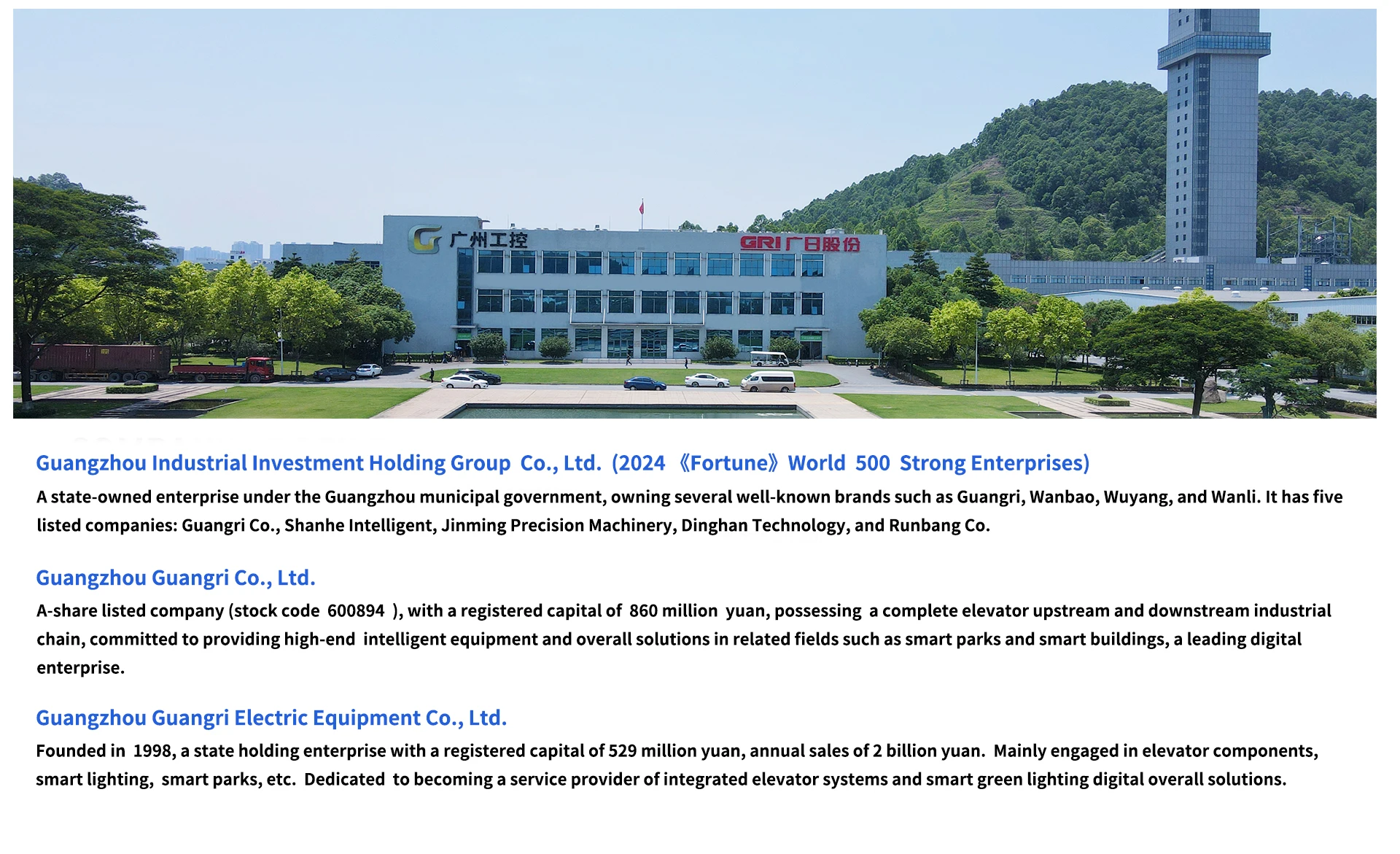 广州工控

GRI 广日股份

Guangzhou Industrial Investment Holding Group Co., Ltd. (2024 《Fortune》World 500 Strong Enterprises)

A state-owned enterprise under the Guangzhou municipal government, owning several well-known brands such as Guangri, Wanbao, Wuyang, and Wanli. It has five listed companies: Guangri Co., Shanhe Intelligent, Jinming Precision Machinery, Dinghan Technology, and Runbang Co.

Guangzhou Guangri Co., Ltd.

A-share listed company (stock code 600894 ), with a registered capital of 860 million yuan, possessing a complete elevator upstream and downstream industrial chain, committed to providing high-end intelligent equipment and overall solutions in related fields such as smart parks and smart buildings, a leading digital enterprise.

Guangzhou Guangri Electric Equipment Co., Ltd.

Founded in 1998, a state holding enterprise with a registered capital of 529 million yuan, annual sales of 2 billion yuan. Mainly engaged in elevator components, smart lighting, smart parks, etc. Dedicated to becoming a service provider of integrated elevator systems and smart green lighting digital overall solutions.